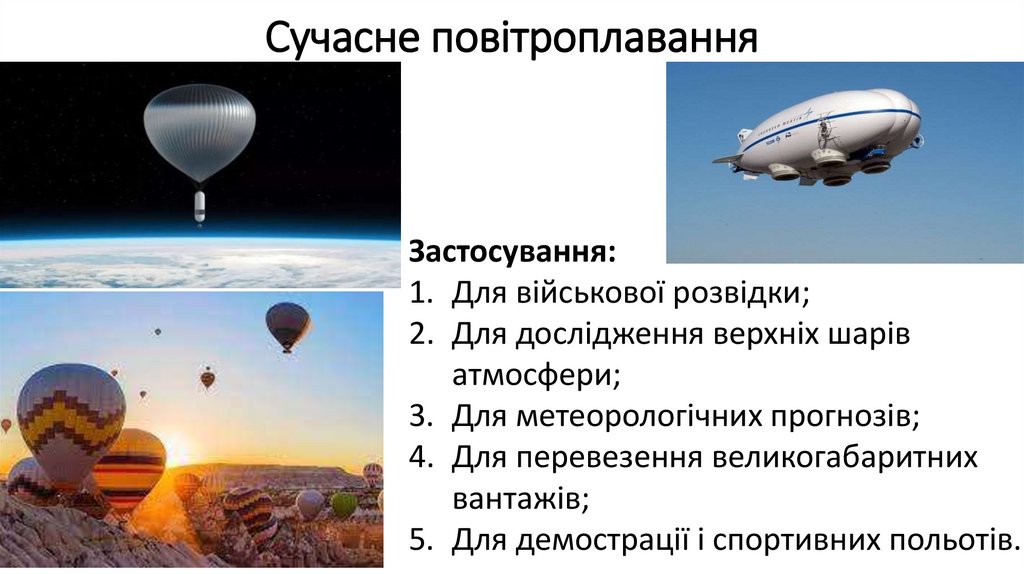 Сучасне повітроплавання

Застосування:
1. Для військової розвідки;
2. Для дослідження верхніх шарів атмосфери;
3. Для метеорологічних прогнозів;
4. Для перевезення великогабаритних вантажів;
5. Для демострації і спортивних польотів.